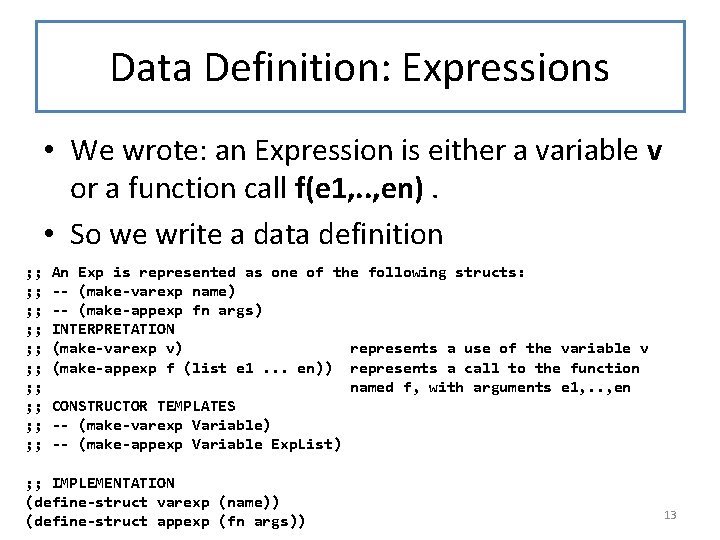 Data Definition: Expressions

• We wrote: an Expression is either a variable **v** or a function call **f(e1,..,en)** .

• So we write a data definition

;; An Exp is represented as one of the following structs:
;; -- (make-varexp name)
;; -- (make-appexp fn args)
;; INTERPRETATION
;; (make-varexp v)                  represents a use of the variable v
;; (make-appexp f (list e1 ... en))  represents a call to the function
;;                                   named f, with arguments e1,..,en
;; CONSTRUCTOR TEMPLATES
;; -- (make-varexp Variable)
;; -- (make-appexp Variable ExpList)

;; IMPLEMENTATION
(define-struct varexp (name))
(define-struct appexp (fn args))

13